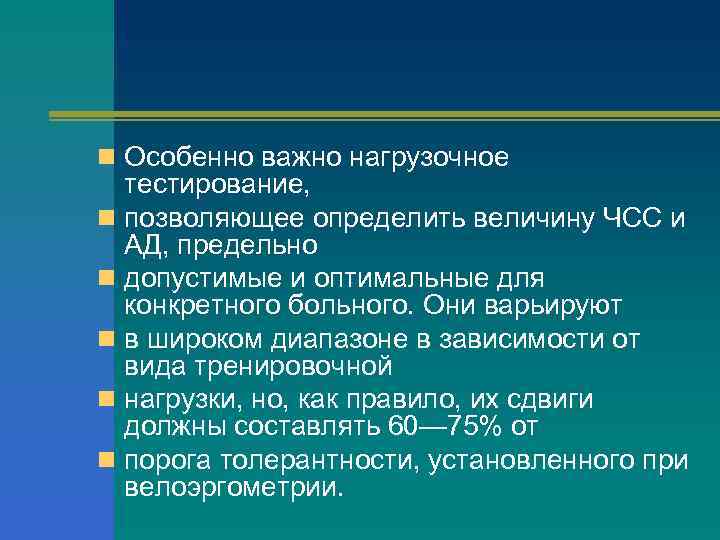 Особенно важно нагрузочное тестирование,

позволяющее определить величину ЧСС и АД, предельно

допустимые и оптимальные для конкретного больного. Они варьируют

в широком диапазоне в зависимости от вида тренировочной

нагрузки, но, как правило, их сдвиги должны составлять 60—75% от

порога толерантности, установленного при велоэргометрии.